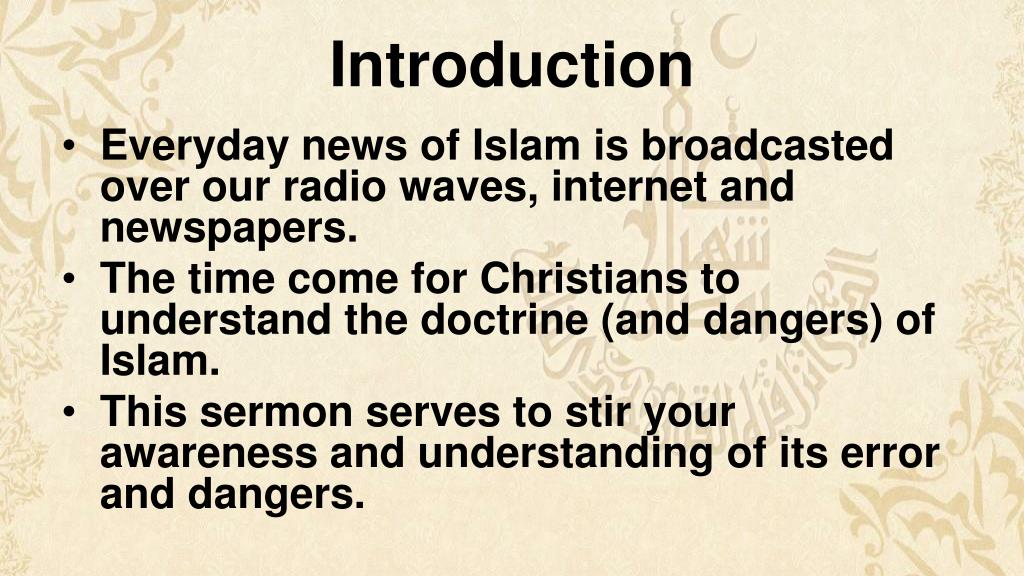 Introduction

• Everyday news of Islam is broadcasted over our radio waves, internet and newspapers.
• The time come for Christians to understand the doctrine (and dangers) of Islam.
• This sermon serves to stir your awareness and understanding of its error and dangers.